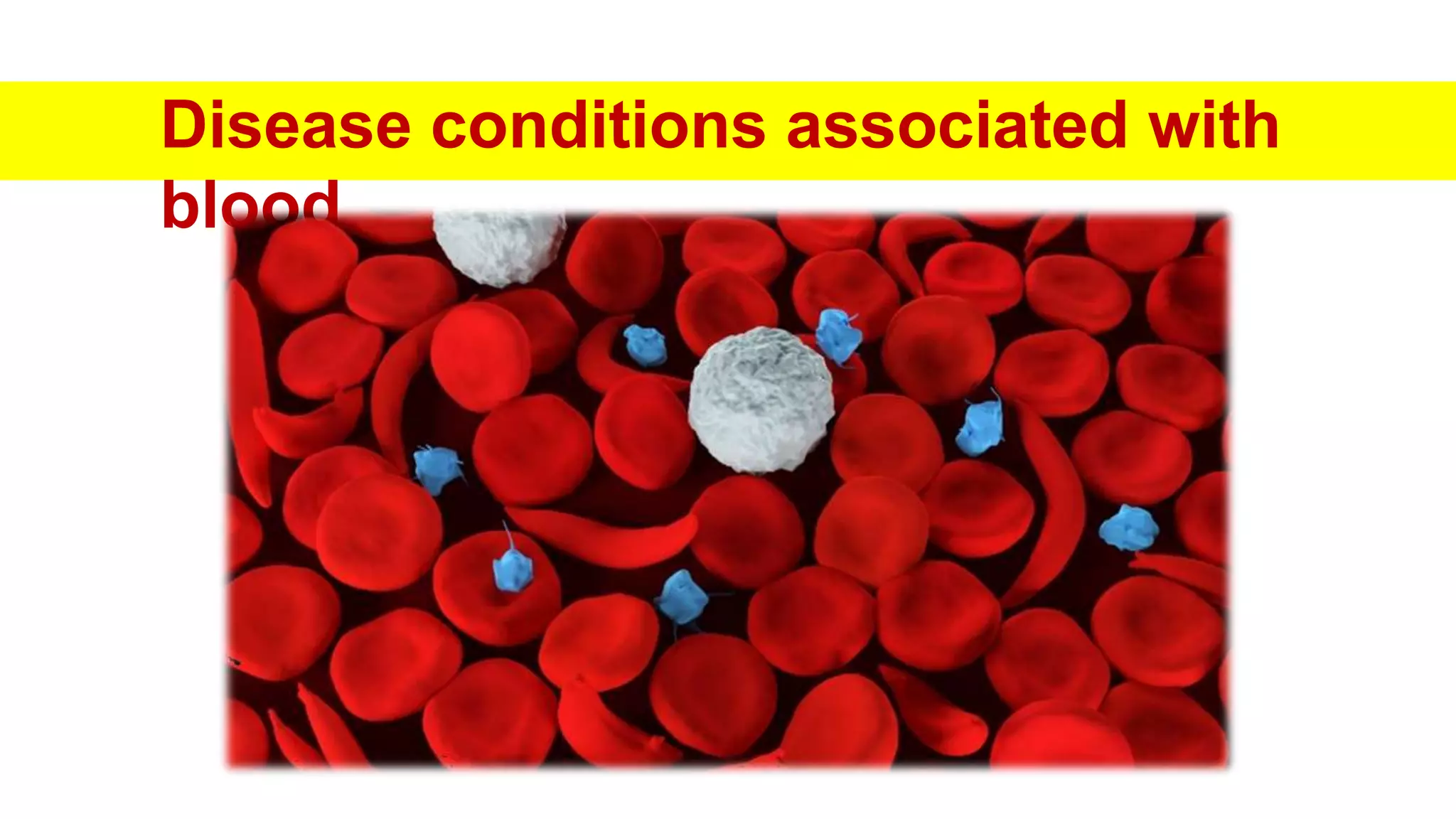 Disease conditions associated with blood